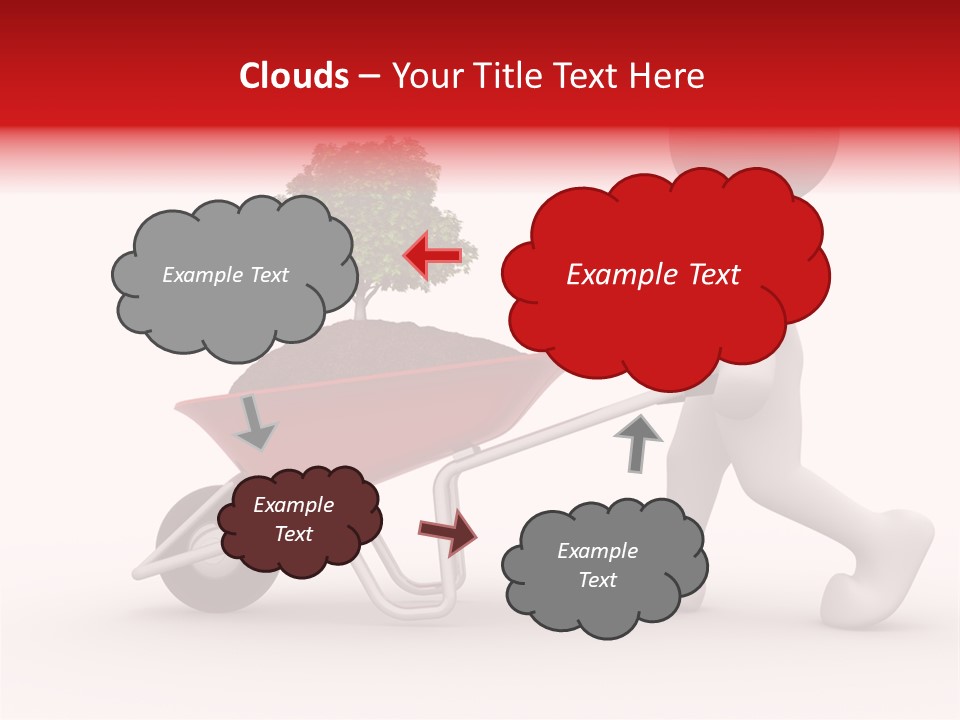 Clouds – Your Title Text Here

Example Text

Example Text

Example Text

Example Text